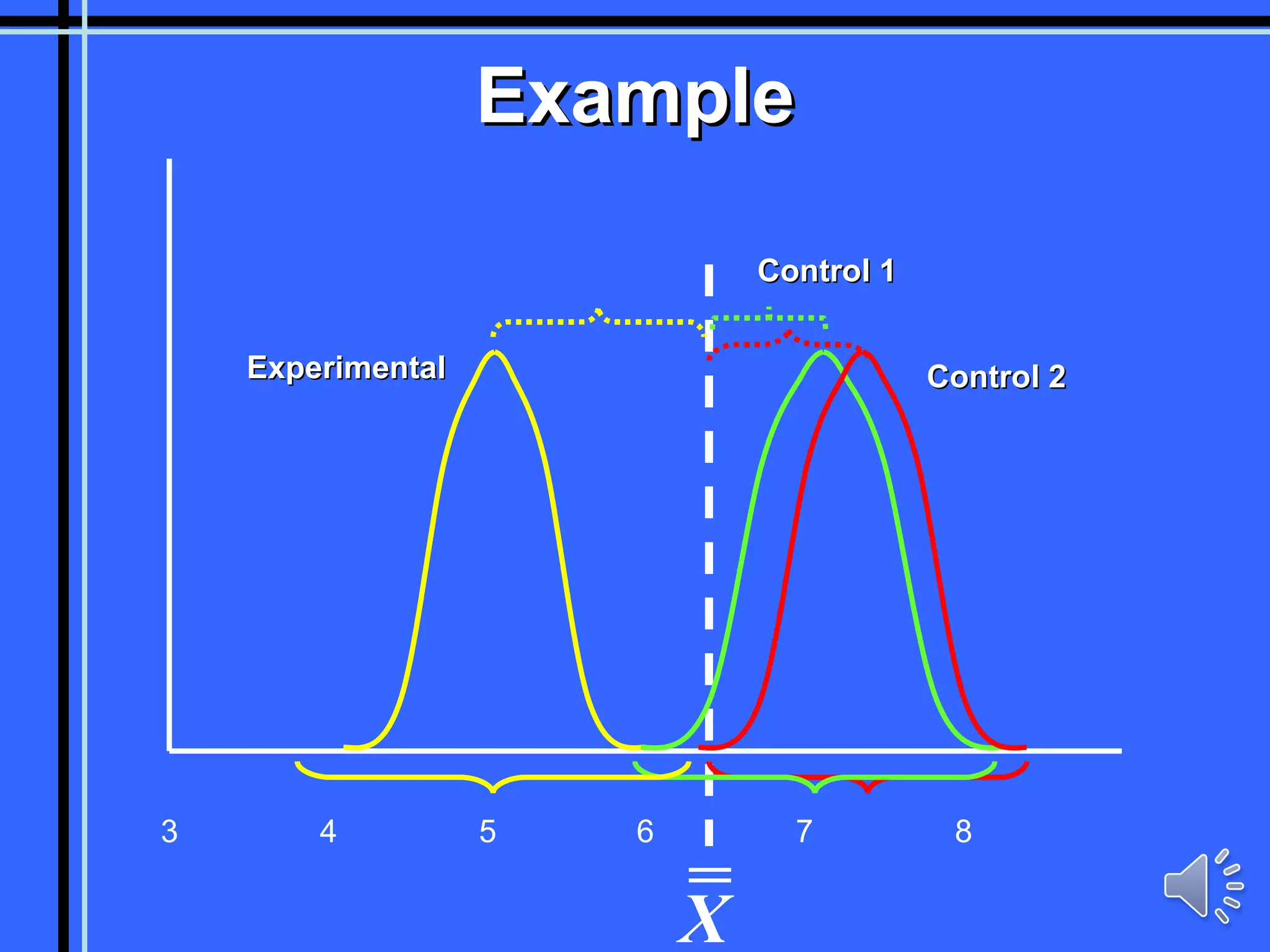 Example

Control 1

Experimental

Control 2

3 4 5 6 7 8

$\bar{\bar{X}}$